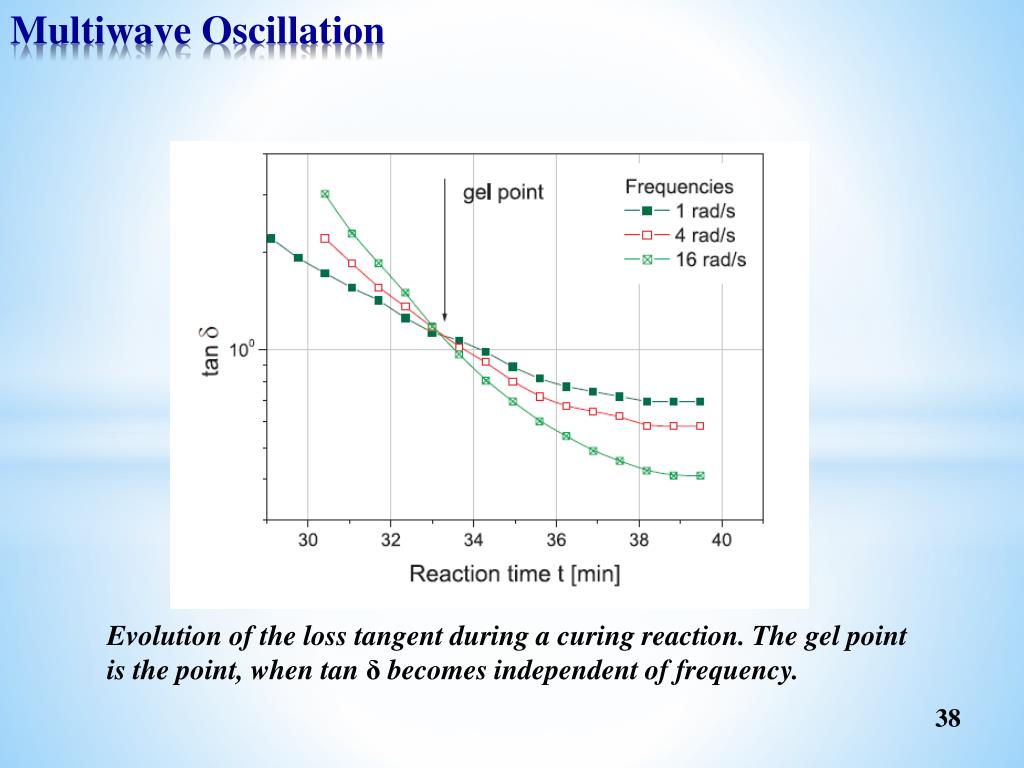 Multiwave Oscillation

gel point

Frequencies
1 rad/s
4 rad/s
16 rad/s

tan δ

$10^0$

30
32
34
36
38
40

Reaction time t [min]

Evolution of the loss tangent during a curing reaction. The gel point is the point, when tan δ becomes independent of frequency.

38